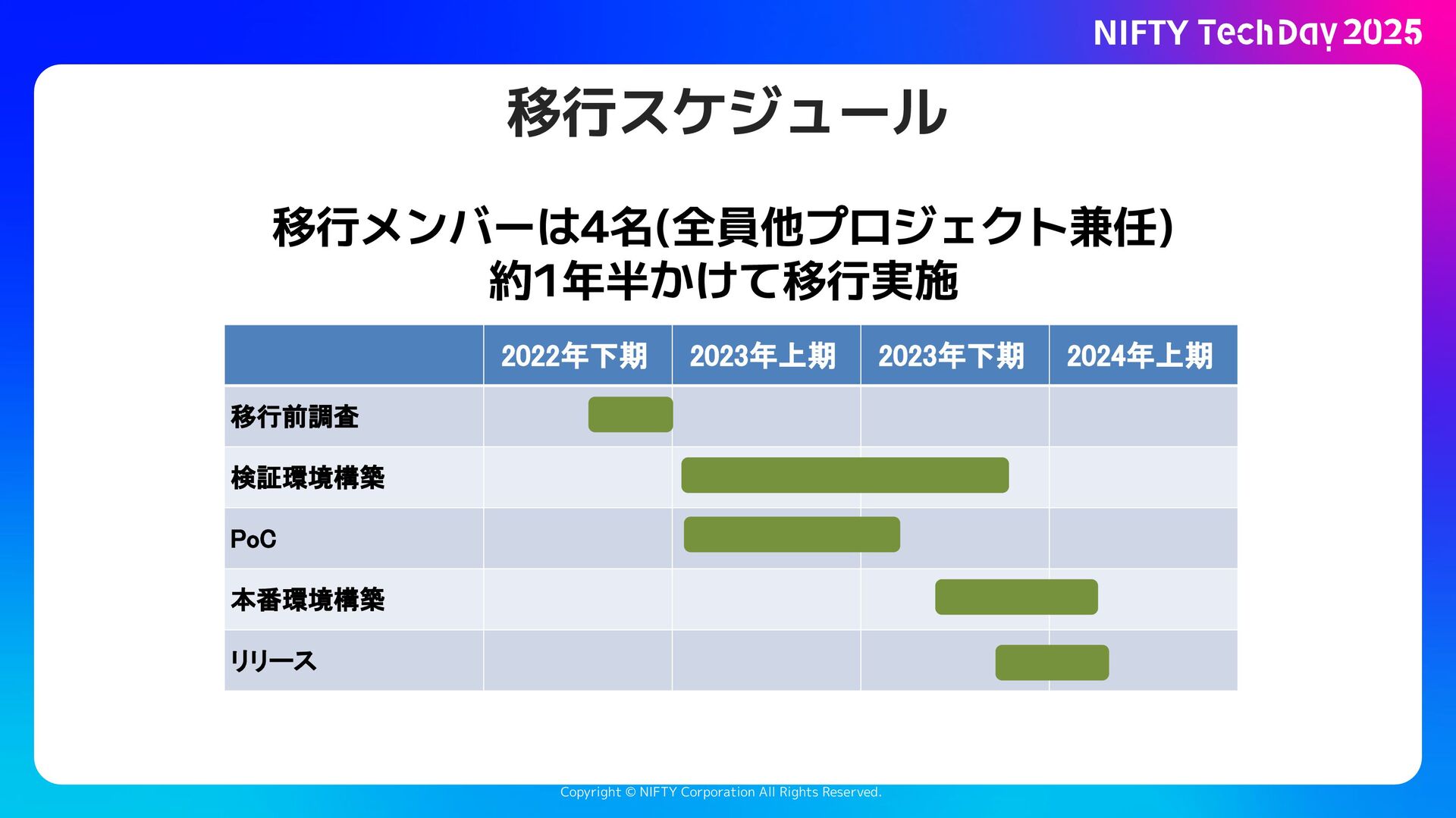 NIFTY TechDay 2025

移行スケジュール

移行メンバーは4名(全員他プロジェクト兼任)
約1年半かけて移行実施

| | 2022年下期 | 2023年上期 | 2023年下期 | 2024年上期 |
|---|---|---|---|---|
| 移行前調査 | | | | |
| 検証環境構築 | | | | |
| PoC | | | | |
| 本番環境構築 | | | | |
| リリース | | | | |

Copyright © NIFTY Corporation All Rights Reserved.